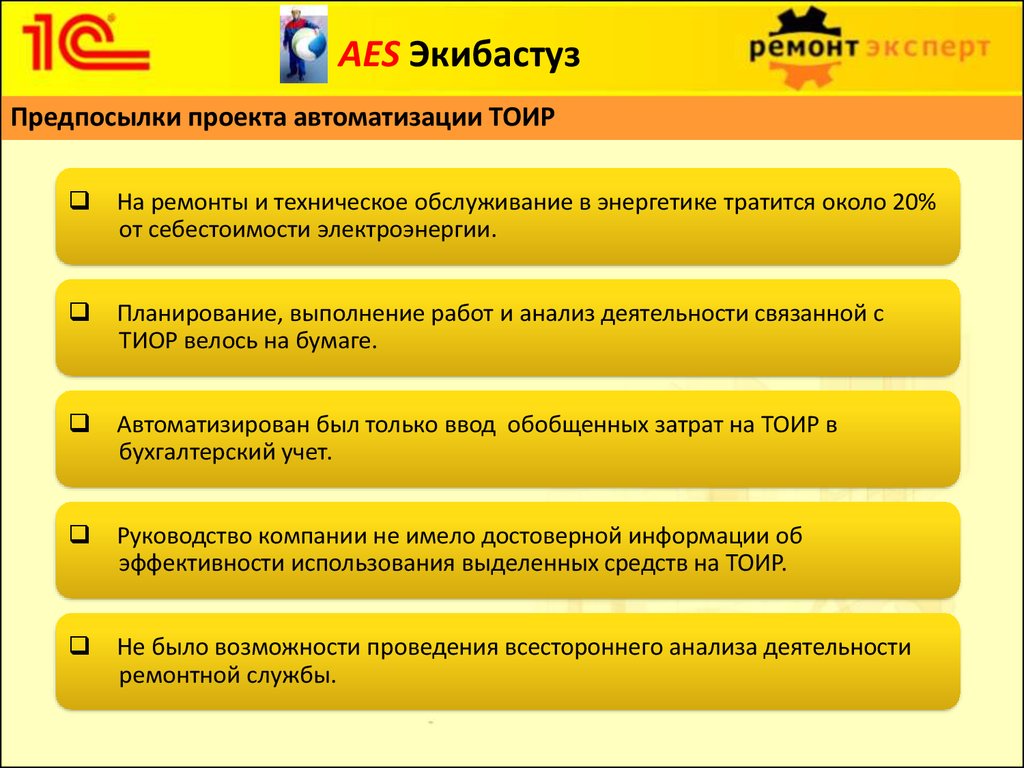 1С

AES Экибастуз

ремонт эксперт

Предпосылки проекта автоматизации ТОИР

❑ На ремонты и техническое обслуживание в энергетике тратится около 20% от себестоимости электроэнергии.

❑ Планирование, выполнение работ и анализ деятельности связанной с ТИОР велось на бумаге.

❑ Автоматизирован был только ввод обобщенных затрат на ТОИР в бухгалтерский учет.

❑ Руководство компании не имело достоверной информации об эффективности использования выделенных средств на ТОИР.

❑ Не было возможности проведения всестороннего анализа деятельности ремонтной службы.